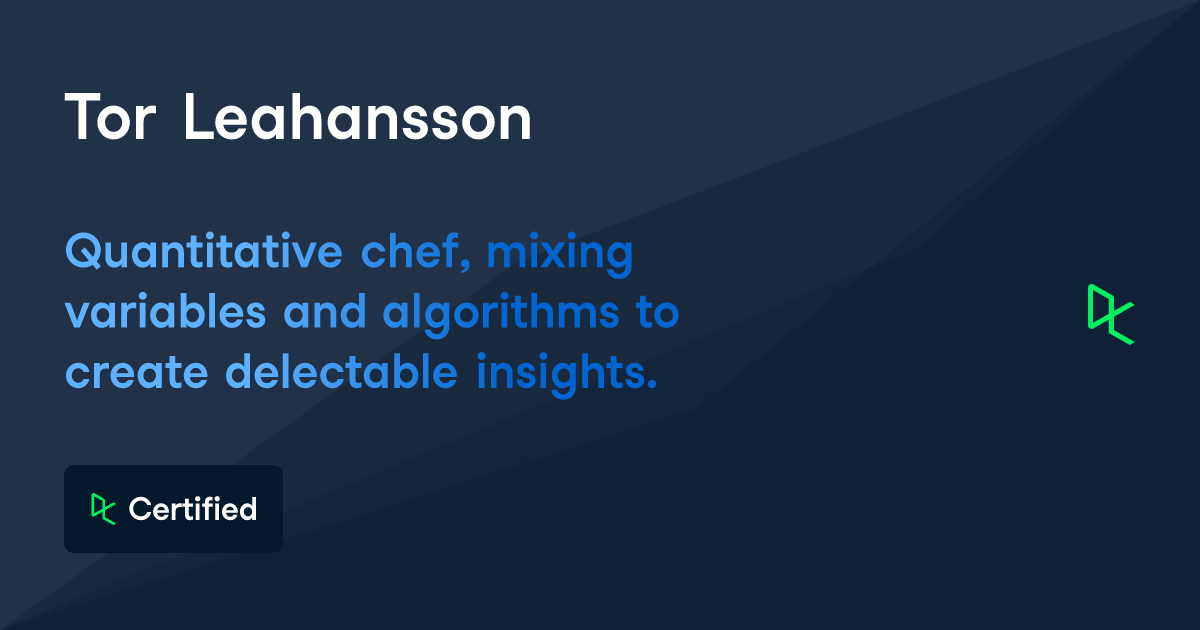 Tor Leahansson

Quantitative chef, mixing variables and algorithms to create delectable insights.

Certified